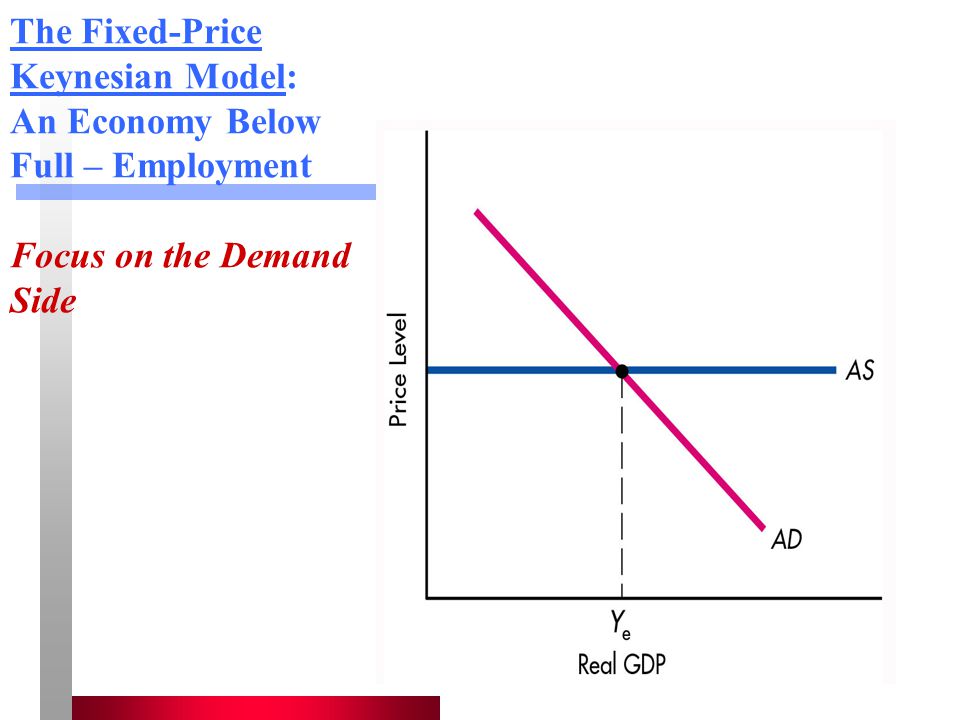 The Fixed-Price Keynesian Model: An Economy Below Full – Employment

Focus on the Demand Side

Price Level

AS

AD

$Y_e$

Real GDP